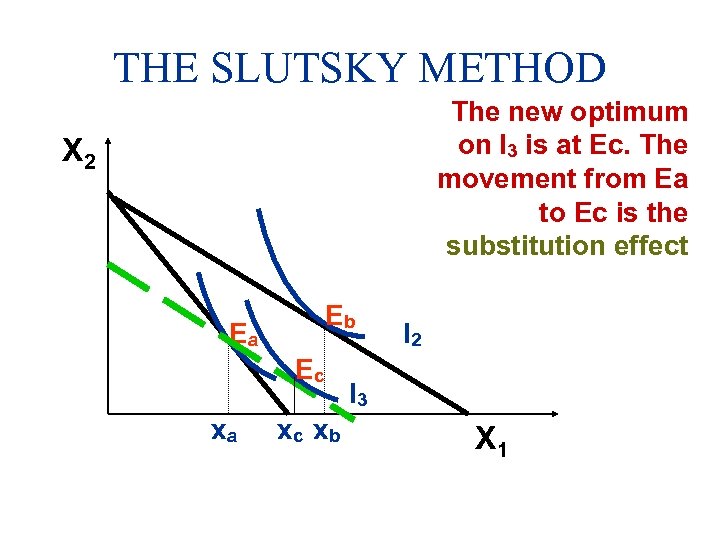 THE SLUTSKY METHOD

The new optimum on $I_3$ is at Ec. The movement from Ea to Ec is the substitution effect

$X_2$

$E_b$

$I_2$

$E_a$

$E_c$

$I_3$

$x_a$ $x_c$ $x_b$

$X_1$